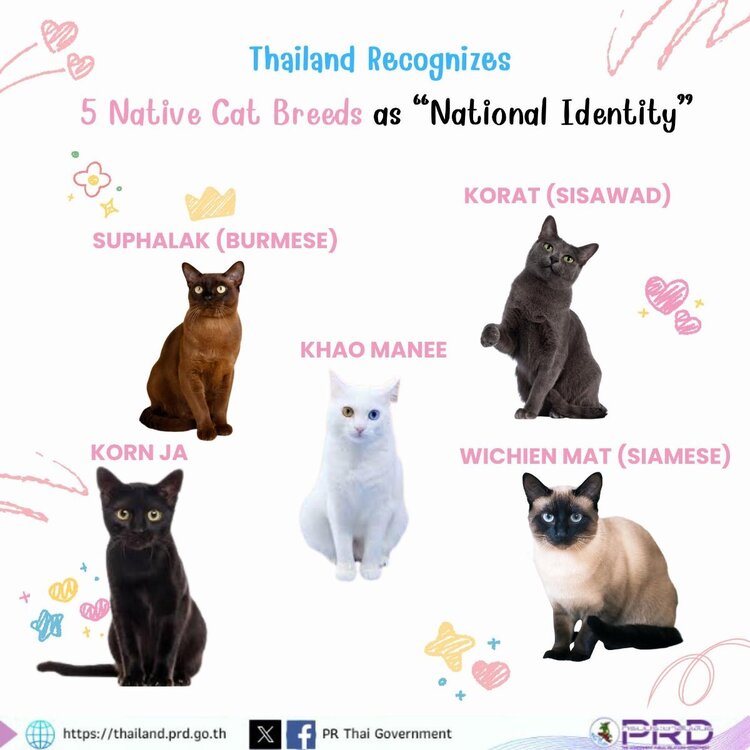 Thailand Recognizes
5 Native Cat Breeds as "National Identity"

SUPHALAK (BURMESE)

KORAT (SISAWAD)

KHAO MANEE

KORN JA

WICHIEN MAT (SIAMESE)

https://thailand.prd.go.th

PR Thai Government

PRD